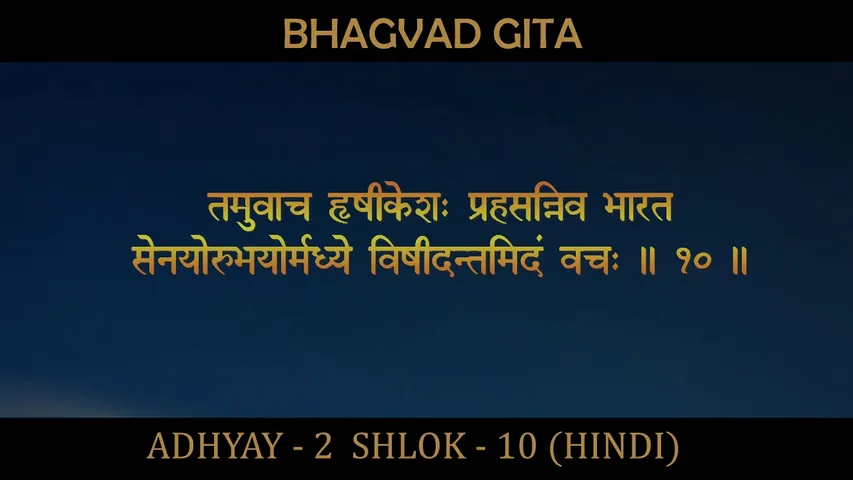 BHAGVAD GITA

तमुवाच हृषीकेशः प्रहसन्निव भारत
सेनयोरुभयोर्मध्ये विषीदन्तमिदं वचः ॥ १० ॥

ADHYAY - 2 SHLOK - 10 (HINDI)